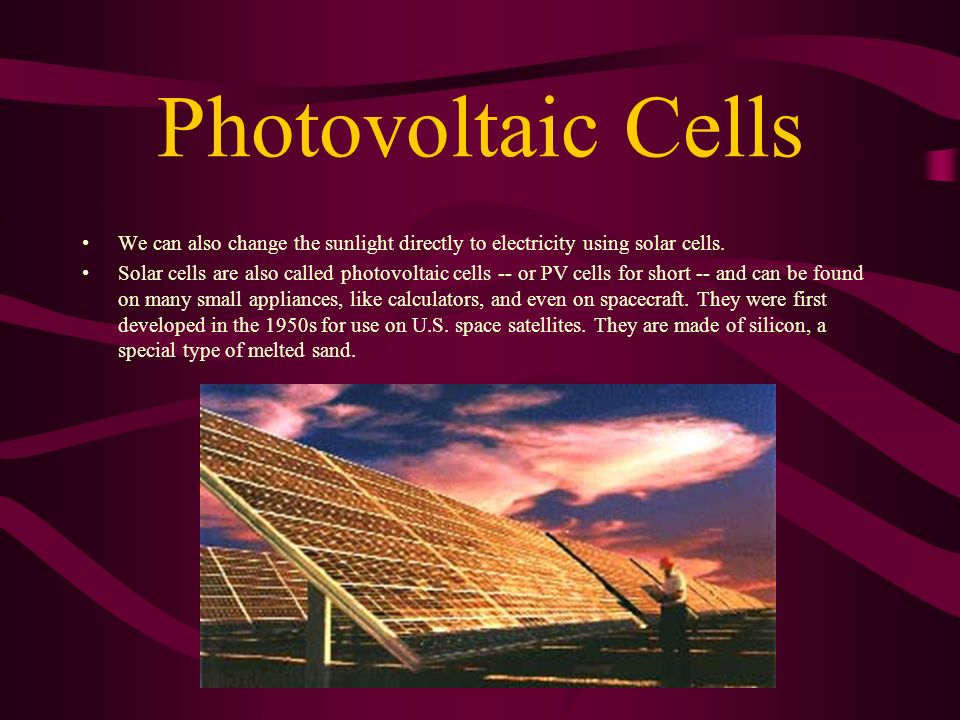 Photovoltaic Cells

• We can also change the sunlight directly to electricity using solar cells.

• Solar cells are also called photovoltaic cells -- or PV cells for short -- and can be found on many small appliances, like calculators, and even on spacecraft. They were first developed in the 1950s for use on U.S. space satellites. They are made of silicon, a special type of melted sand.